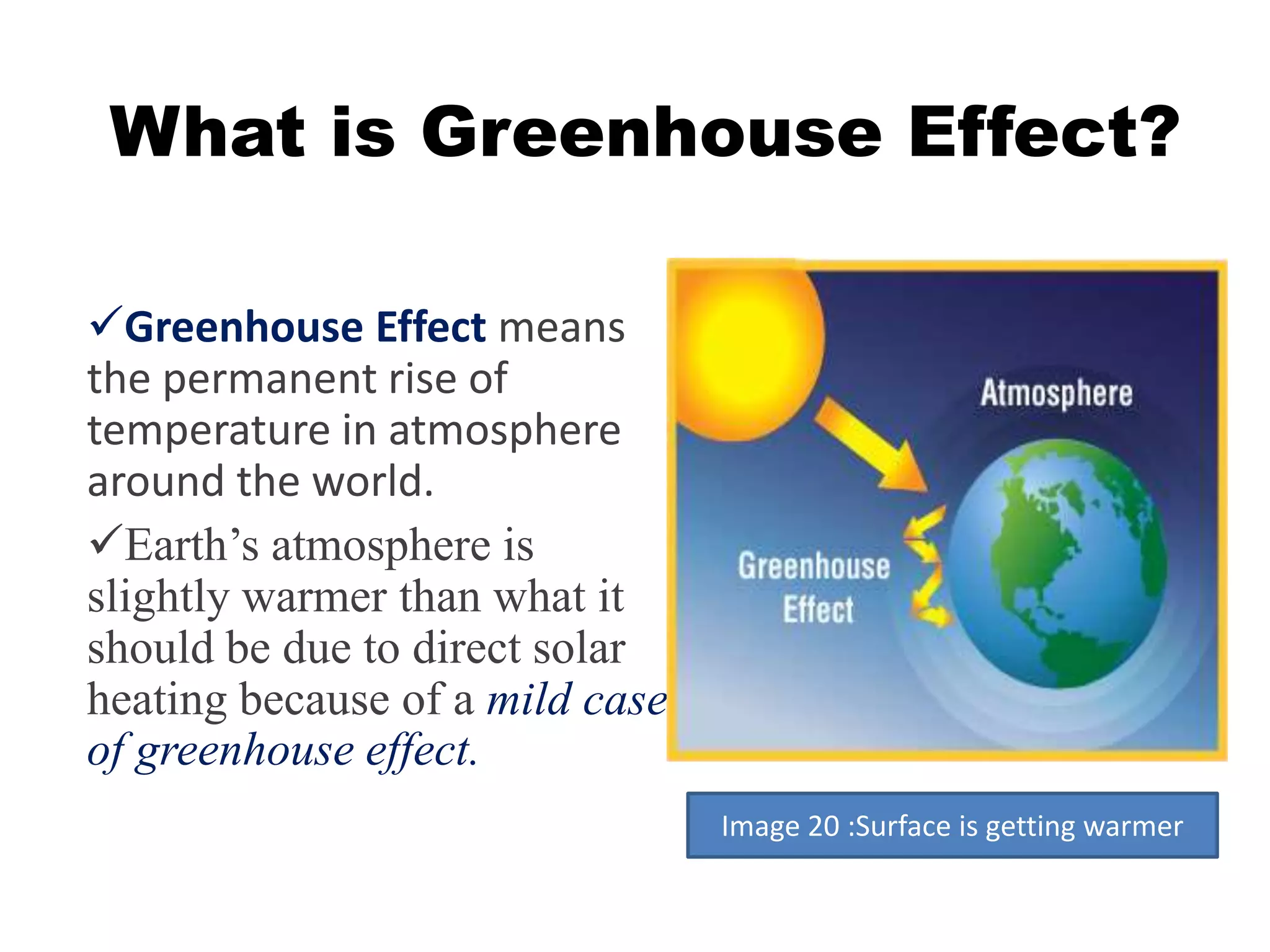 What is Greenhouse Effect?

✓Greenhouse Effect means the permanent rise of temperature in atmosphere around the world.

✓Earth’s atmosphere is slightly warmer than what it should be due to direct solar heating because of a mild case of greenhouse effect.

Atmosphere

Greenhouse Effect

Image 20 :Surface is getting warmer